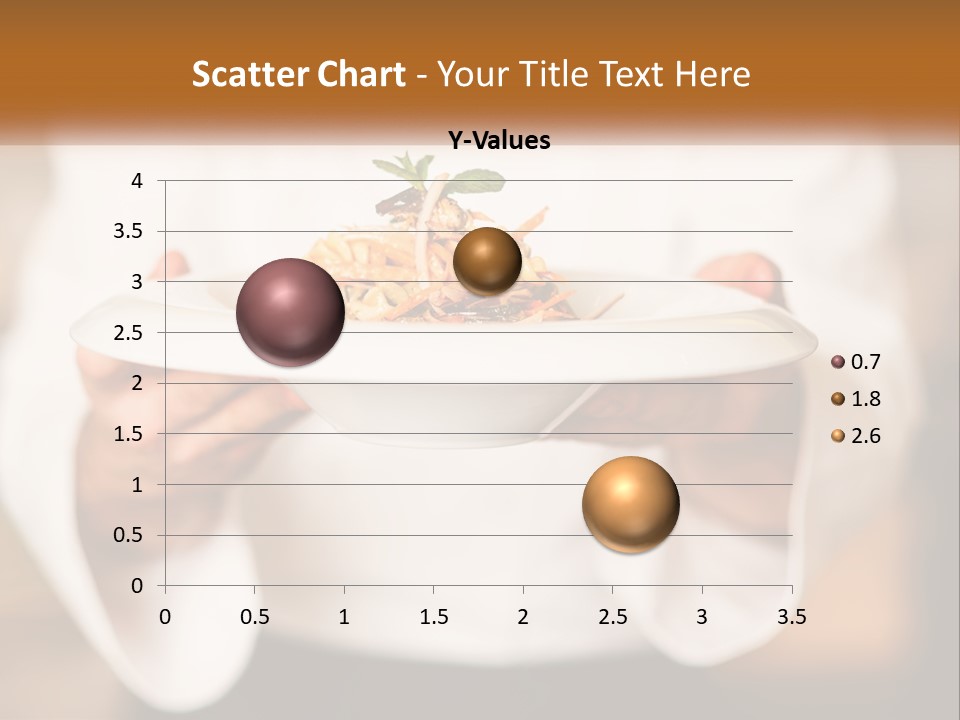 Scatter Chart - Your Title Text Here

Y-Values

4
3.5
3
2.5
2
1.5
1
0.5
0

0 0.5 1 1.5 2 2.5 3 3.5

0.7
1.8
2.6